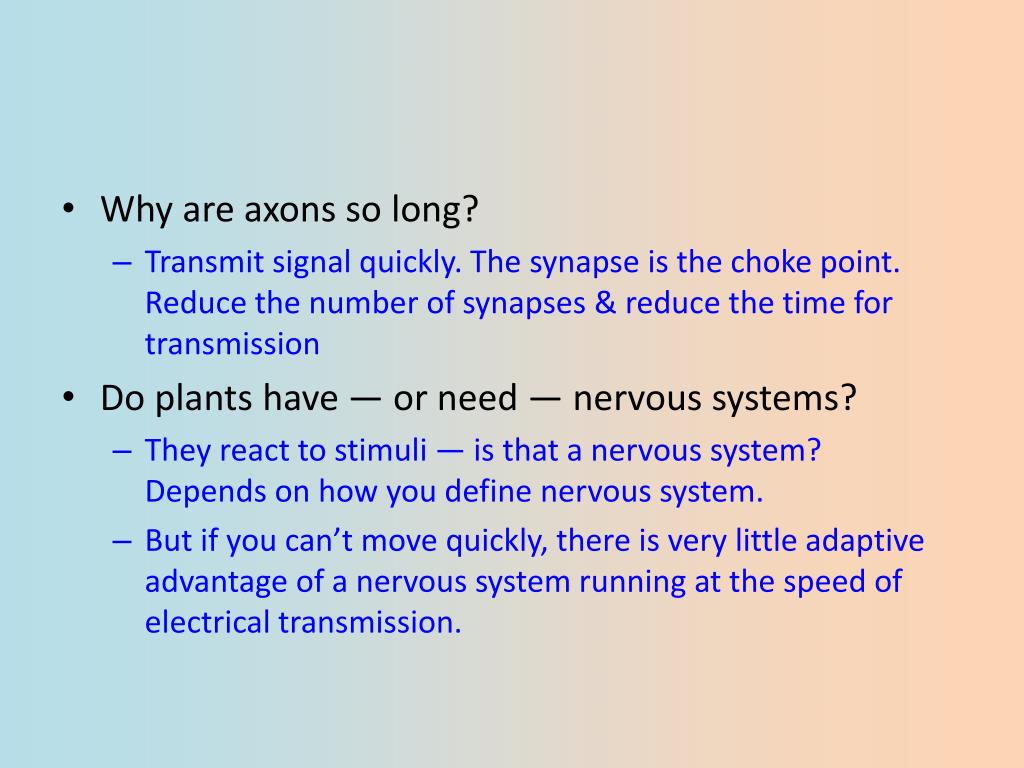 • Why are axons so long?
– Transmit signal quickly. The synapse is the choke point. Reduce the number of synapses & reduce the time for transmission

• Do plants have — or need — nervous systems?
– They react to stimuli — is that a nervous system? Depends on how you define nervous system.
– But if you can’t move quickly, there is very little adaptive advantage of a nervous system running at the speed of electrical transmission.